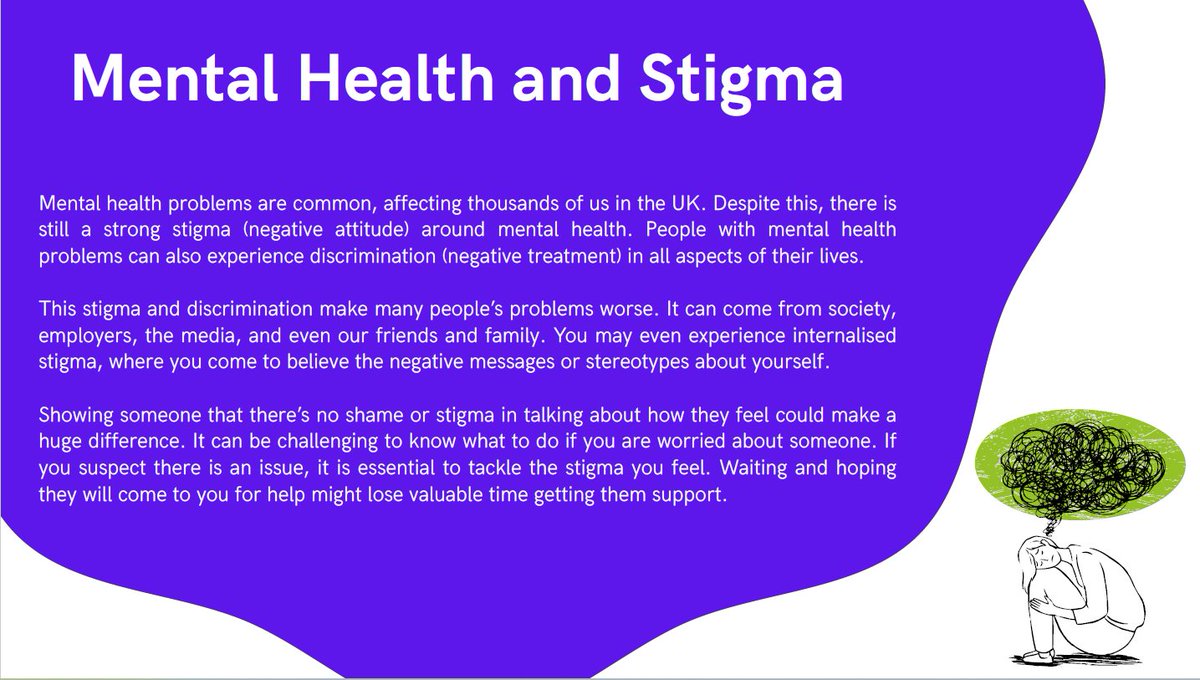 Mental Health and Stigma

Mental health problems are common, affecting thousands of us in the UK. Despite this, there is still a strong stigma (negative attitude) around mental health. People with mental health problems can also experience discrimination (negative treatment) in all aspects of their lives.

This stigma and discrimination make many people's problems worse. It can come from society, employers, the media, and even our friends and family. You may even experience internalised stigma, where you come to believe the negative messages or stereotypes about yourself.

Showing someone that there's no shame or stigma in talking about how they feel could make a huge difference. It can be challenging to know what to do if you are worried about someone. If you suspect there is an issue, it is essential to tackle the stigma you feel. Waiting and hoping they will come to you for help might lose valuable time getting them support.